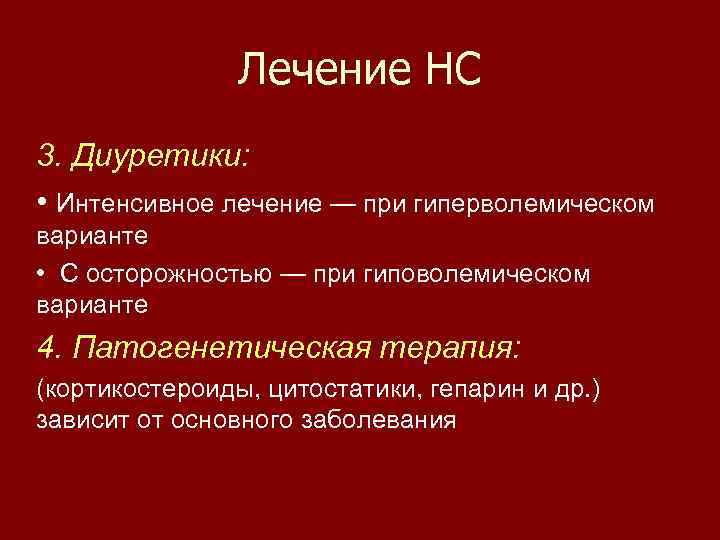 Лечение НС

3. Диуретики:

• Интенсивное лечение — при гиперволемическом варианте

• С осторожностью — при гиповолемическом варианте

4. Патогенетическая терапия:

(кортикостероиды, цитостатики, гепарин и др.) зависит от основного заболевания